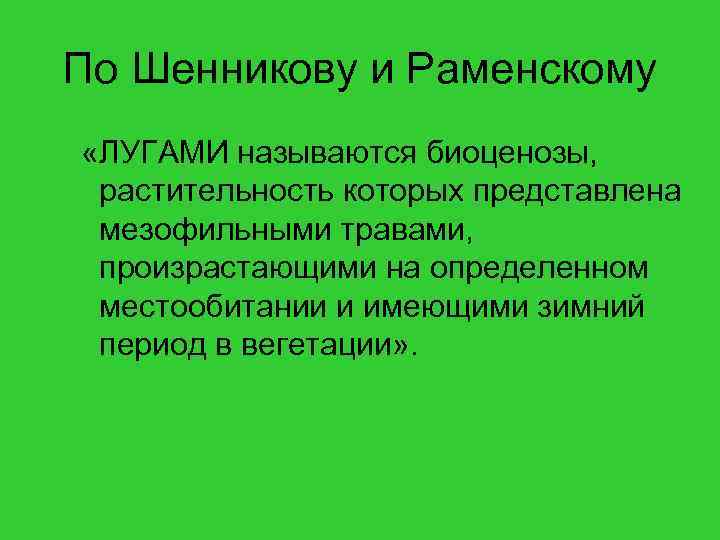 По Шенникову и Раменскому

«ЛУГАМИ называются биоценозы, растительность которых представлена мезофильными травами, произрастающими на определенном местообитании и имеющими зимний период в вегетации».